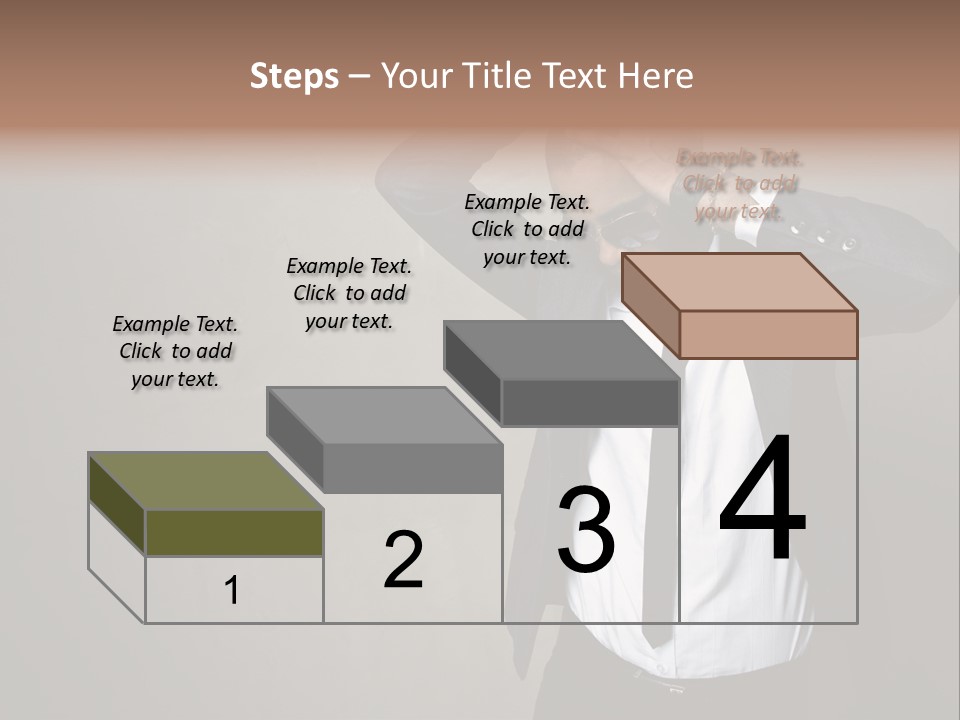 Steps – Your Title Text Here

Example Text. Click to add your text.

Example Text. Click to add your text.

Example Text. Click to add your text.

Example Text. Click to add your text.

1

2

3

4